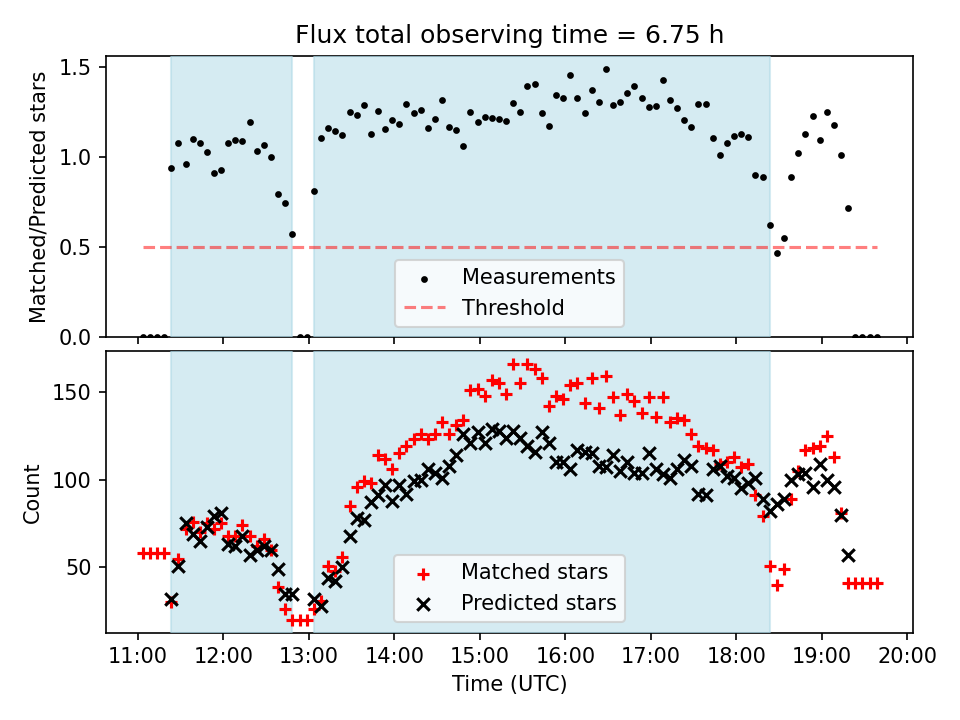 Flux total observing time = 6.75 h

Matched/Predicted stars

1.5
1.0
0.5
0.0

Measurements
Threshold

Count

150
100
50

Matched stars
Predicted stars

11:00 12:00 13:00 14:00 15:00 16:00 17:00 18:00 19:00 20:00
Time (UTC)